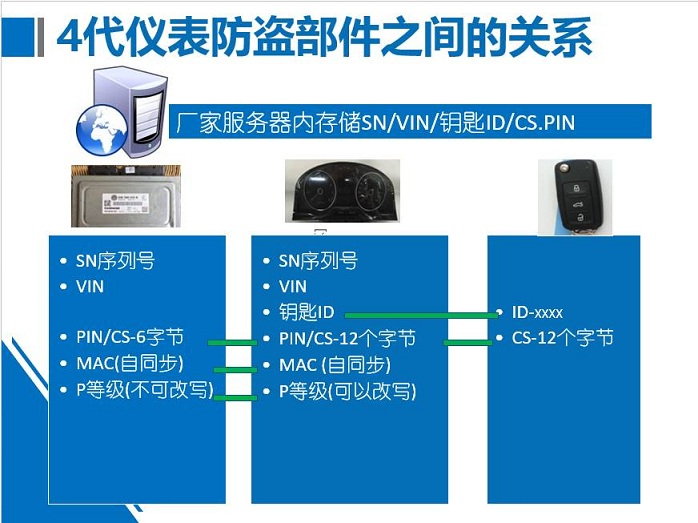 4代仪表防盗部件之间的关系

厂家服务器内存储SN/VIN/钥匙ID/CS.PIN

- SN序列号
- VIN
- PIN/CS-6字节
- MAC(自同步)
- P等级(不可改写)

- SN序列号
- VIN
- 钥匙ID
- PIN/CS-12个字节
- MAC (自同步)
- P等级(可以改写)

- ID-xxxx
- CS-12个字节